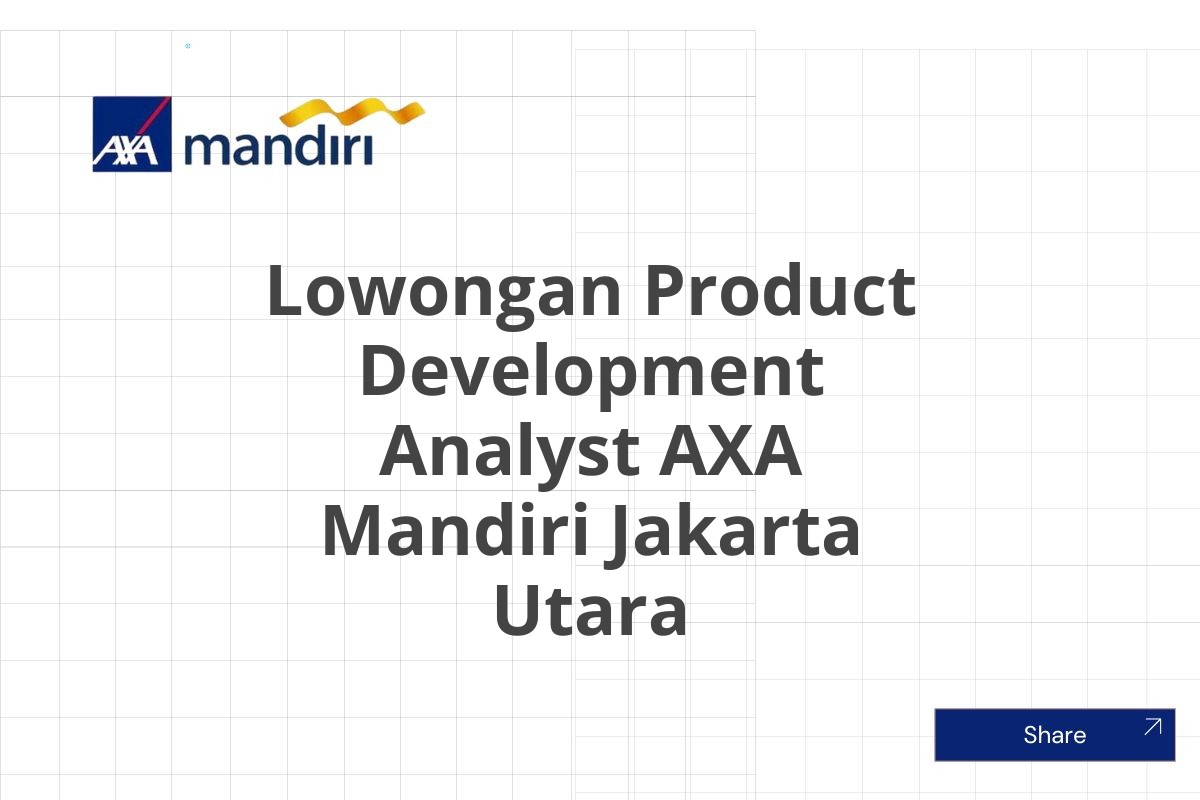 AXA mandiri

Lowongan Product Development Analyst AXA Mandiri Jakarta Utara

Share